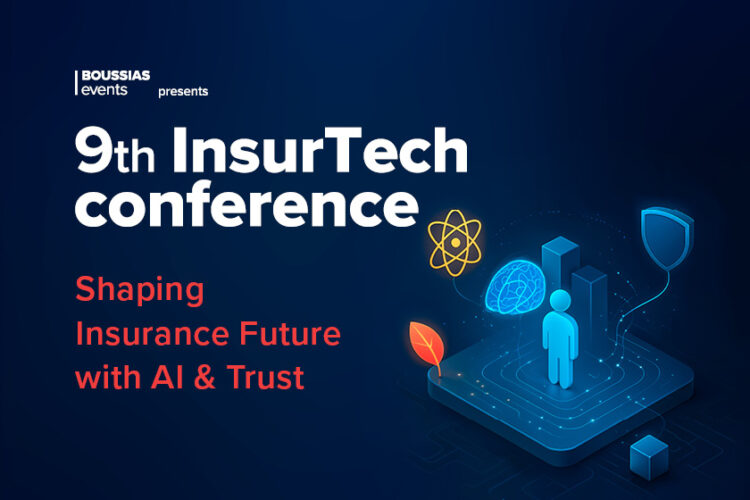 BOUSSIAS events presents

9th InsurTech conference

Shaping Insurance Future with AI & Trust